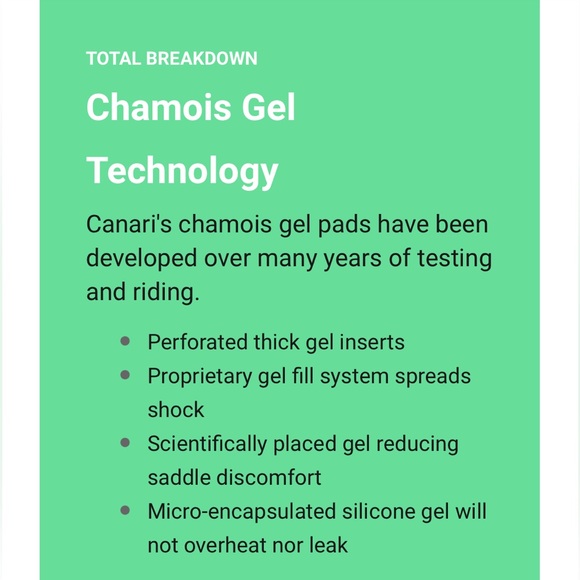 TOTAL BREAKDOWN

Chamois Gel Technology

Canari's chamois gel pads have been developed over many years of testing and riding.

- Perforated thick gel inserts
- Proprietary gel fill system spreads shock
- Scientifically placed gel reducing saddle discomfort
- Micro-encapsulated silicone gel will not overheat nor leak